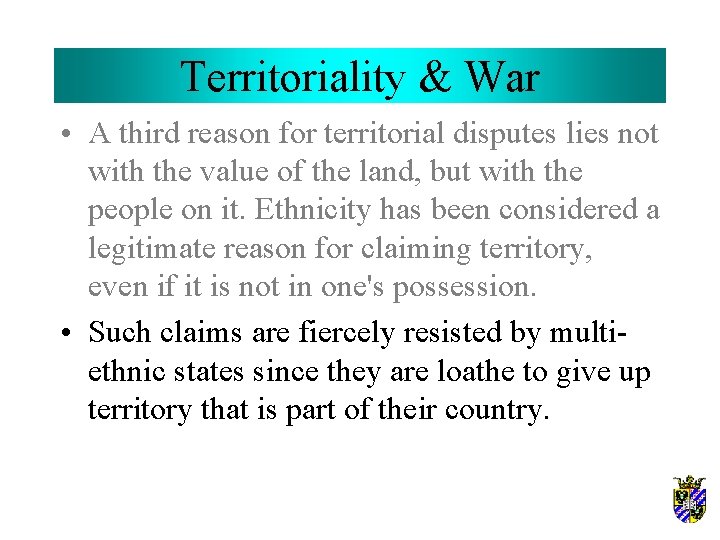 Territoriality & War

• A third reason for territorial disputes lies not with the value of the land, but with the people on it. Ethnicity has been considered a legitimate reason for claiming territory, even if it is not in one's possession.

• Such claims are fiercely resisted by multi-ethnic states since they are loathe to give up territory that is part of their country.